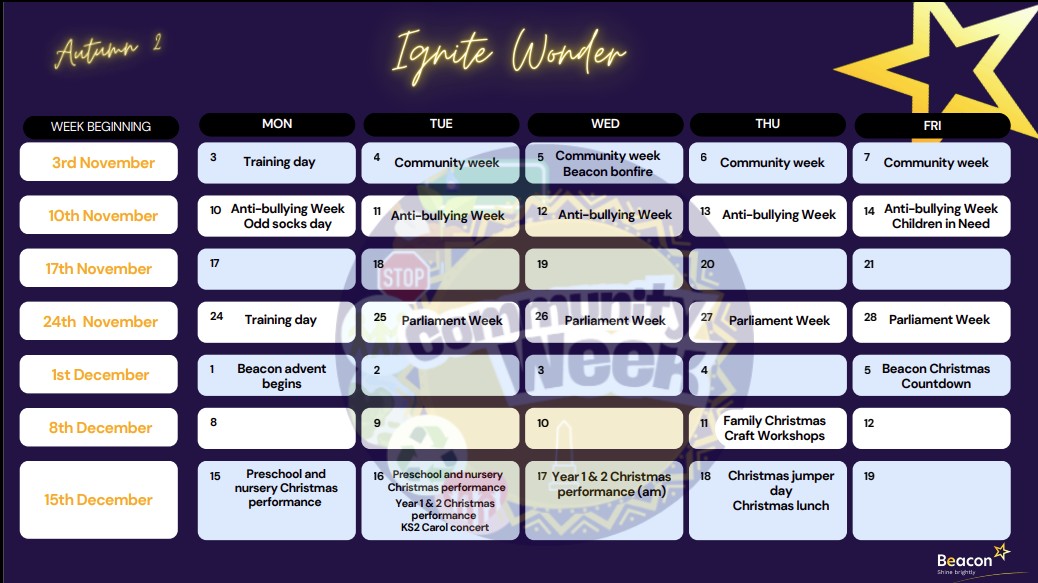 Autumn 2

Ignite Wonder

| WEEK BEGINNING | MON | TUE | WED | THU | FRI |
|---|---|---|---|---|---|
| 3rd November | 3 Training day | 4 Community week | 5 Community week Beacon bonfire | 6 Community week | 7 Community week |
| 10th November | 10 Anti-bullying Week Odd socks day | 11 Anti-bullying Week | 12 Anti-bullying Week | 13 Anti-bullying Week | 14 Anti-bullying Week Children in Need |
| 17th November | 17 | 18 | 19 | 20 | 21 |
| 24th November | 24 Training day | 25 Parliament Week | 26 Parliament Week | 27 Parliament Week | 28 Parliament Week |
| 1st December | 1 Beacon advent begins | 2 | 3 | 4 | 5 Beacon Christmas Countdown |
| 8th December | 8 | 9 | 10 | 11 Family Christmas Craft Workshops | 12 |
| 15th December | 15 Preschool and nursery Christmas performance | 16 Preschool and nursery Christmas performance Year 1 & 2 Christmas performance KS2 Carol concert | 17 Year 1 & 2 Christmas performance (am) | 18 Christmas jumper day Christmas lunch | 19 |

STOP

Community Week

Beacon
Shine brightly